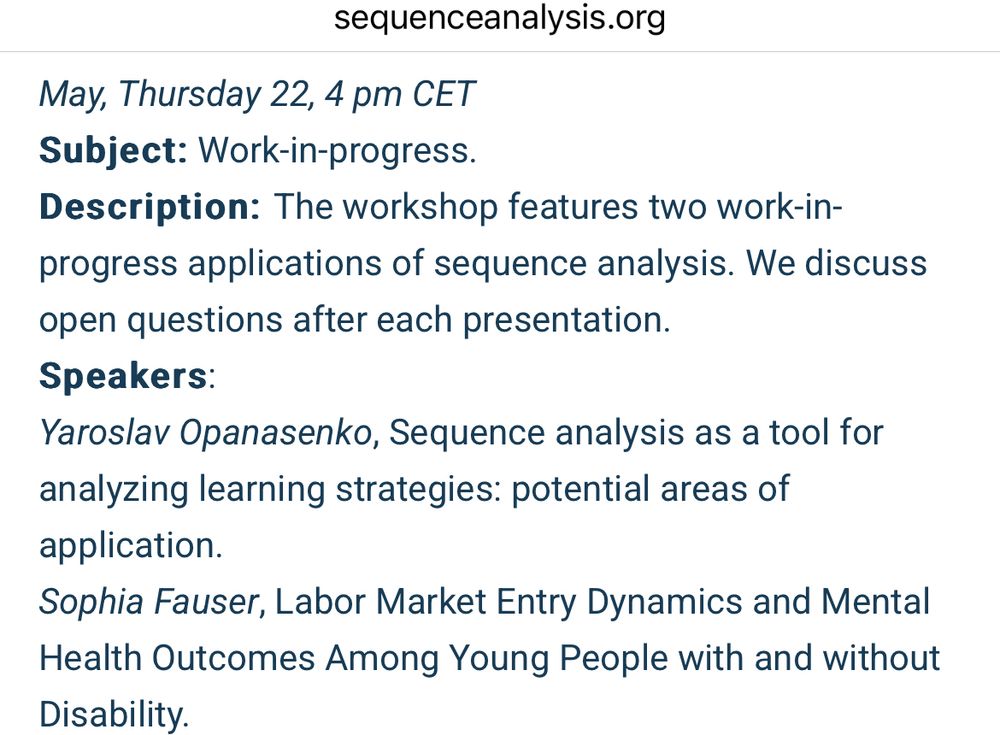 sequenceanalysis.org

May, Thursday 22, 4 pm CET
Subject: Work-in-progress.
Description: The workshop features two work-in-progress applications of sequence analysis. We discuss open questions after each presentation.
Speakers:
Yaroslav Opanasenko, Sequence analysis as a tool for analyzing learning strategies: potential areas of application.
Sophia Fauser, Labor Market Entry Dynamics and Mental Health Outcomes Among Young People with and without Disability.